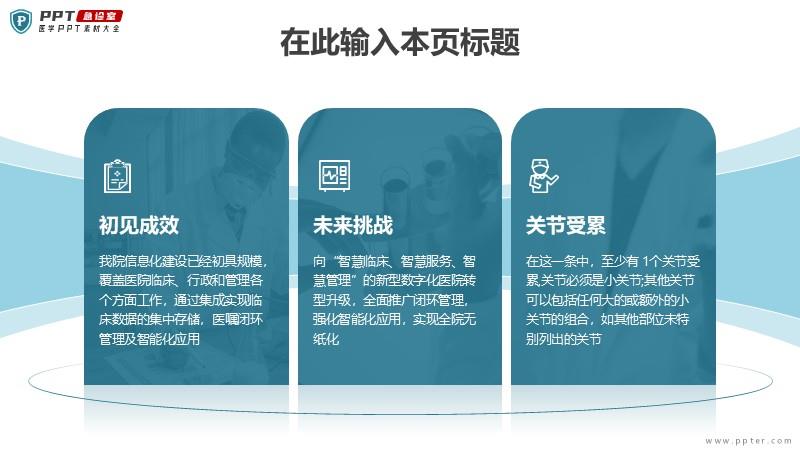 PPT 急诊室
医学PPT素材大全

在此输入本页标题

初见成效

我院信息化建设已经初具规模，覆盖医院临床、行政和管理各个方面工作，通过集成实现临床数据的集中存储，医嘱闭环管理及智能化应用

未来挑战

向“智慧临床、智慧服务、智慧管理”的新型数字化医院转型升级，全面推广闭环管理，强化智能化应用，实现全院无纸化

关节受累

在这一条中，至少有 1个关节受累,关节必须是小关节;其他关节可以包括任何大的或额外的小关节的组合，如其他部位未特别列出的关节

www.ppter.com